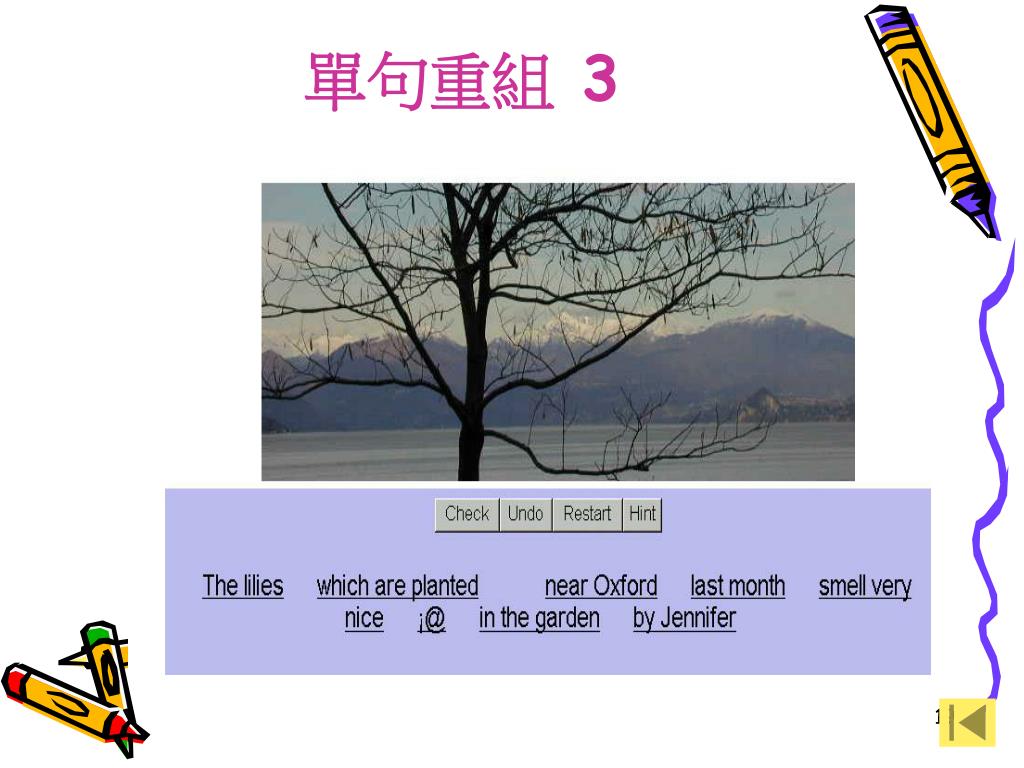 單句重組 3

Check Undo Restart Hint

The lilies which are planted near Oxford last month smell very nice ¡@ in the garden by Jennifer

1